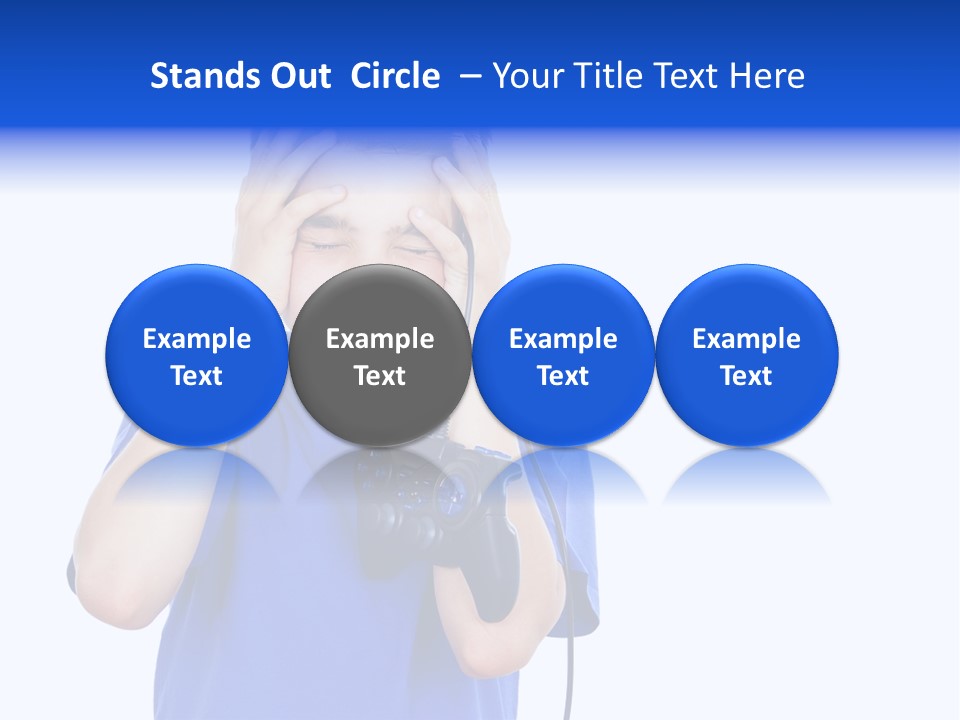 Stands Out Circle – Your Title Text Here

Example Text

Example Text

Example Text

Example Text